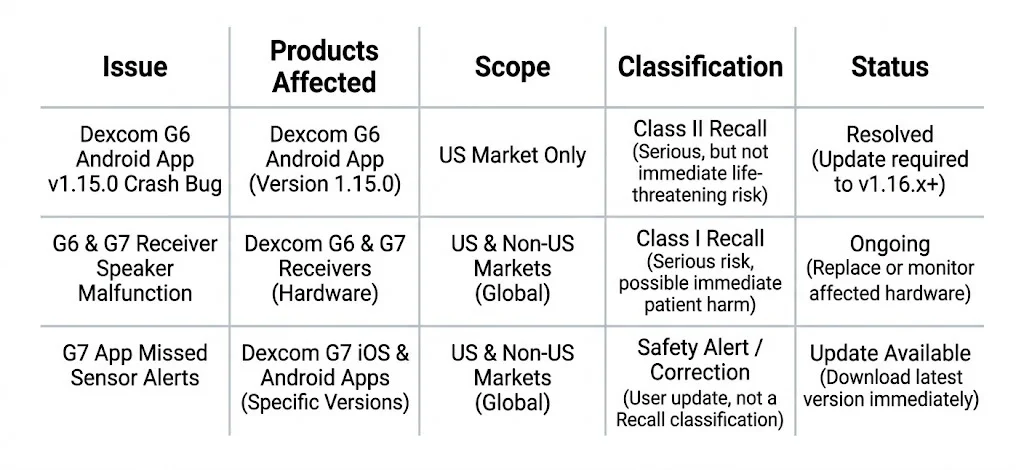 | Issue | Products Affected | Scope | Classification | Status |
|---|---|---|---|---|
| Dexcom G6 Android App v1.15.0 Crash Bug | Dexcom G6 Android App (Version 1.15.0) | US Market Only | Class II Recall (Serious, but not immediate life-threatening risk) | Resolved (Update required to v1.16.x+) |
| G6 & G7 Receiver Speaker Malfunction | Dexcom G6 & G7 Receivers (Hardware) | US & Non-US Markets (Global) | Class I Recall (Serious risk, possible immediate patient harm) | Ongoing (Replace or monitor affected hardware) |
| G7 App Missed Sensor Alerts | Dexcom G7 iOS & Android Apps (Specific Versions) | US & Non-US Markets (Global) | Safety Alert / Correction (User update, not a Recall classification) | Update Available (Download latest version immediately) |